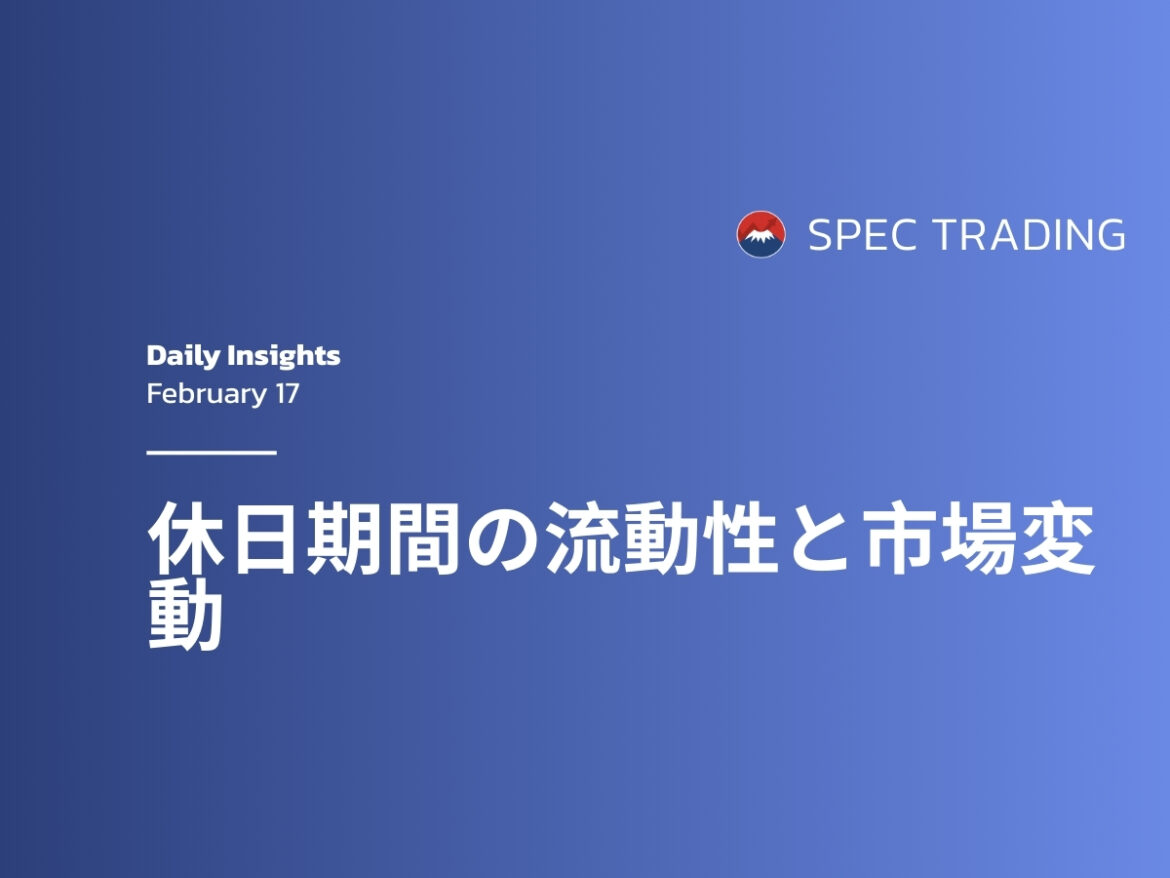 SPEC TRADING

Daily Insights
February 17

休日期間の流動性と市場変動